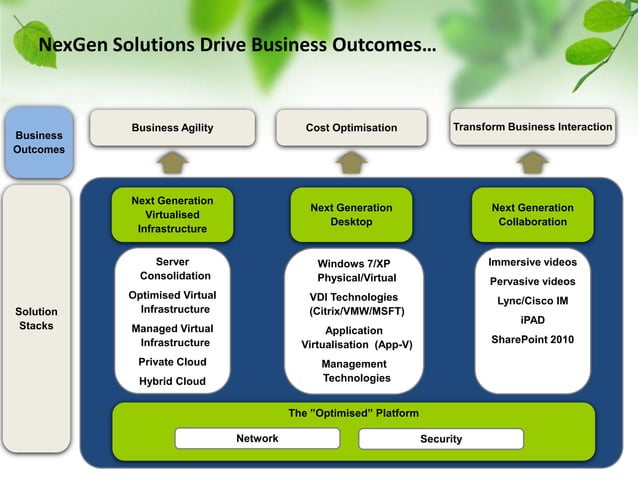 NexGen Solutions Drive Business Outcomes…

Business Outcomes

Business Agility

Cost Optimisation

Transform Business Interaction

Solution Stacks

Next Generation Virtualised Infrastructure

Server Consolidation
Optimised Virtual Infrastructure
Managed Virtual Infrastructure
Private Cloud
Hybrid Cloud

Next Generation Desktop

Windows 7/XP Physical/Virtual
VDI Technologies (Citrix/VMW/MSFT)
Application Virtualisation (App-V)
Management Technologies

Next Generation Collaboration

Immersive videos
Pervasive videos
Lync/Cisco IM
iPAD
SharePoint 2010

The "Optimised" Platform

Network

Security